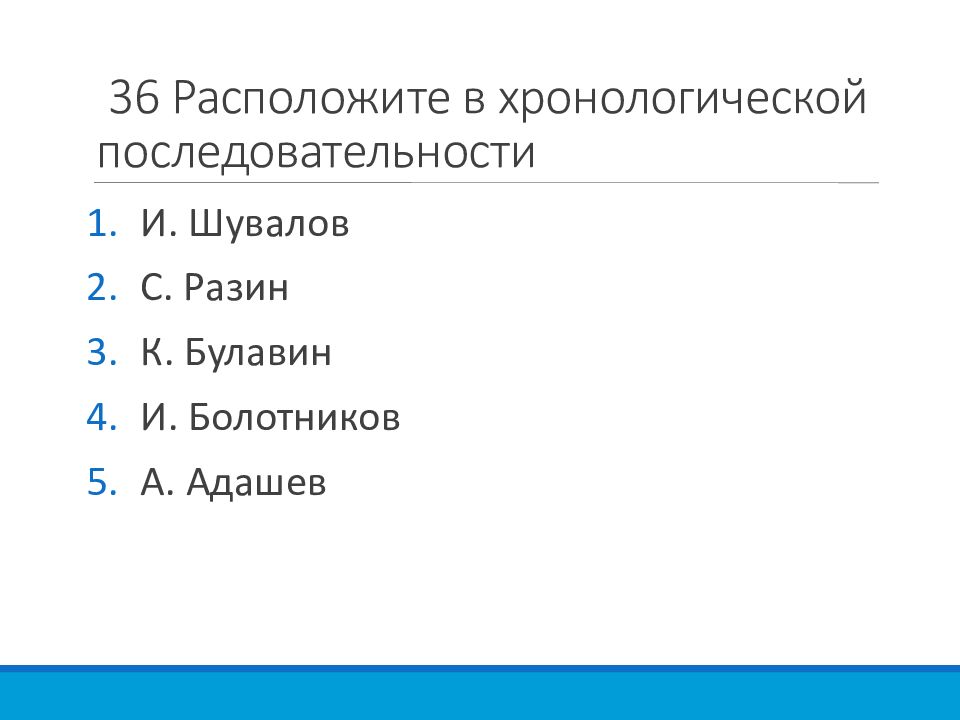 36 Расположите в хронологической последовательности

1. И. Шувалов
2. С. Разин
3. К. Булавин
4. И. Болотников
5. А. Адашев